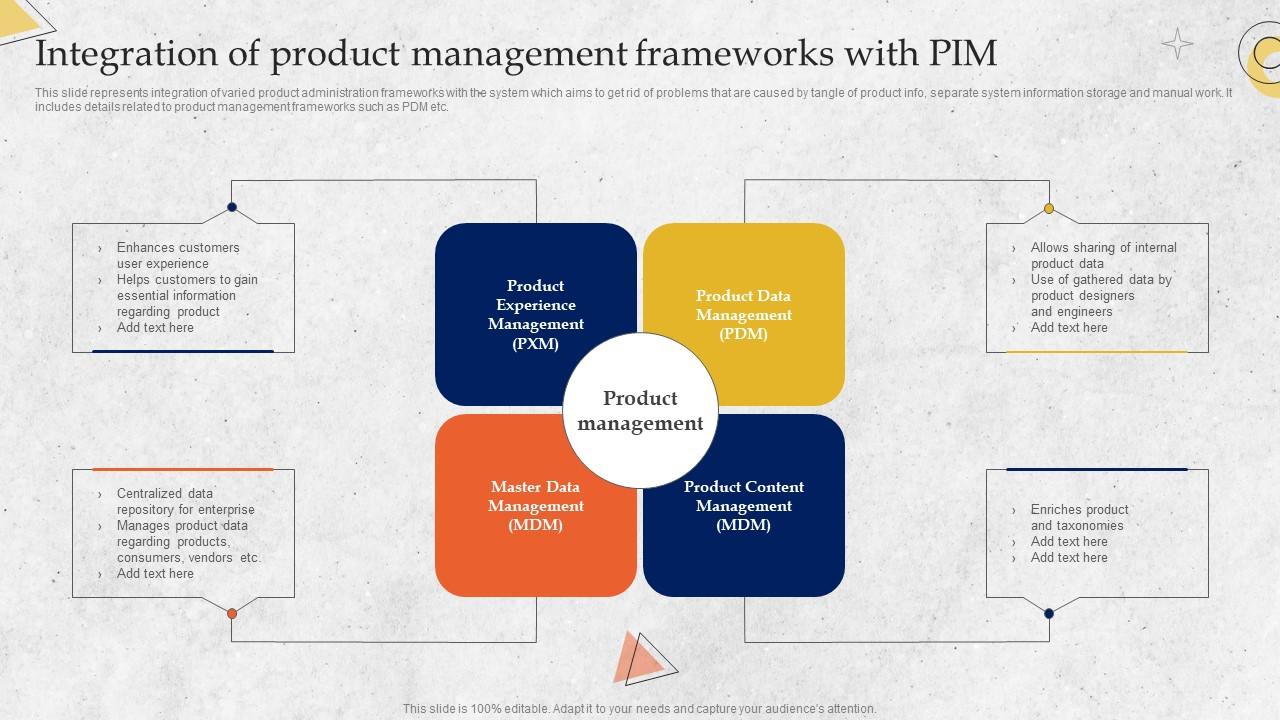 Integration of product management frameworks with PIM

This slide represents integration of varied product administration frameworks with the system which aims to get rid of problems that are caused by tangle of product info, separate system information storage and manual work. It includes details related to product management frameworks such as PDM etc.

› Enhances customers user experience
› Helps customers to gain essential information regarding product
› Add text here

Product Experience Management (PXM)

Product Data Management (PDM)

› Allows sharing of internal product data
› Use of gathered data by product designers and engineers
› Add text here

Product management

› Centralized data repository for enterprise
› Manages product data regarding products, consumers, vendors etc.
› Add text here

Master Data Management (MDM)

Product Content Management (MDM)

› Enriches product and taxonomies
› Add text here
› Add text here

This slide is 100% editable. Adapt it to your needs and capture your audience's attention.